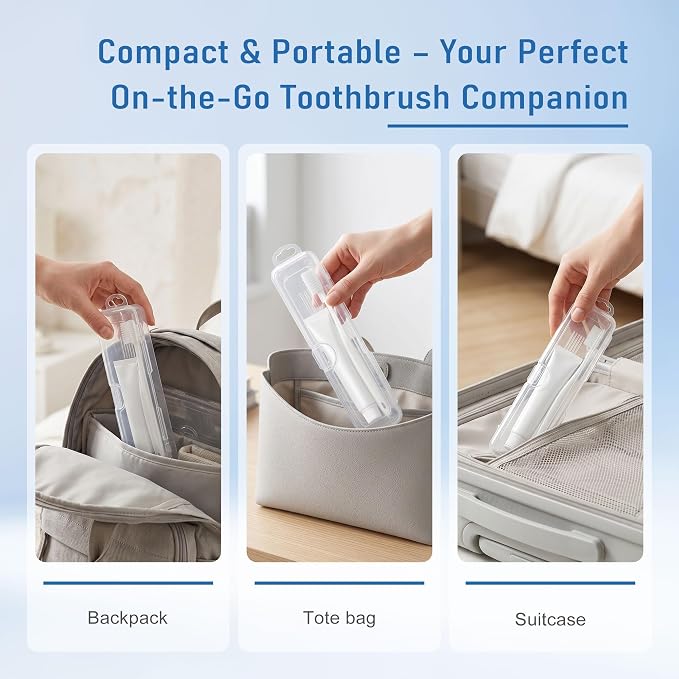 Compact & Portable – Your Perfect On-the-Go Toothbrush Companion

Backpack

Tote bag

Suitcase